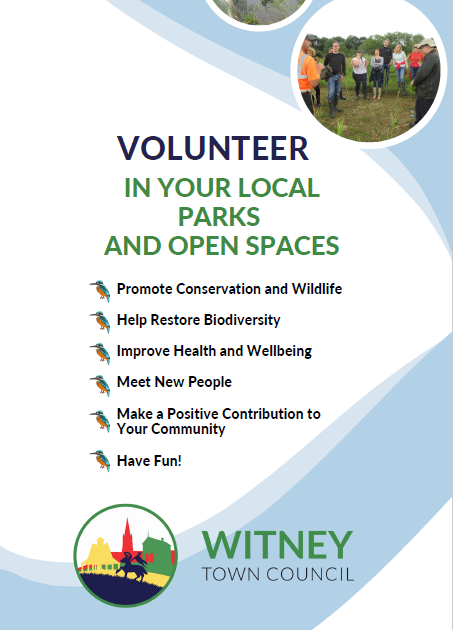 VOLUNTEER

IN YOUR LOCAL PARKS AND OPEN SPACES

Promote Conservation and Wildlife

Help Restore Biodiversity

Improve Health and Wellbeing

Meet New People

Make a Positive Contribution to Your Community

Have Fun!

WITNEY
TOWN COUNCIL